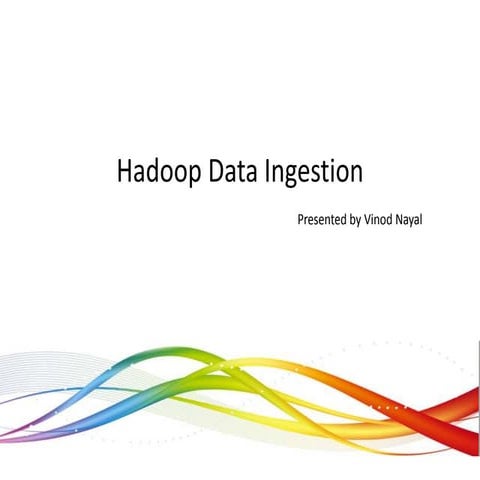 Hadoop Data Ingestion

Presented by Vinod Nayal